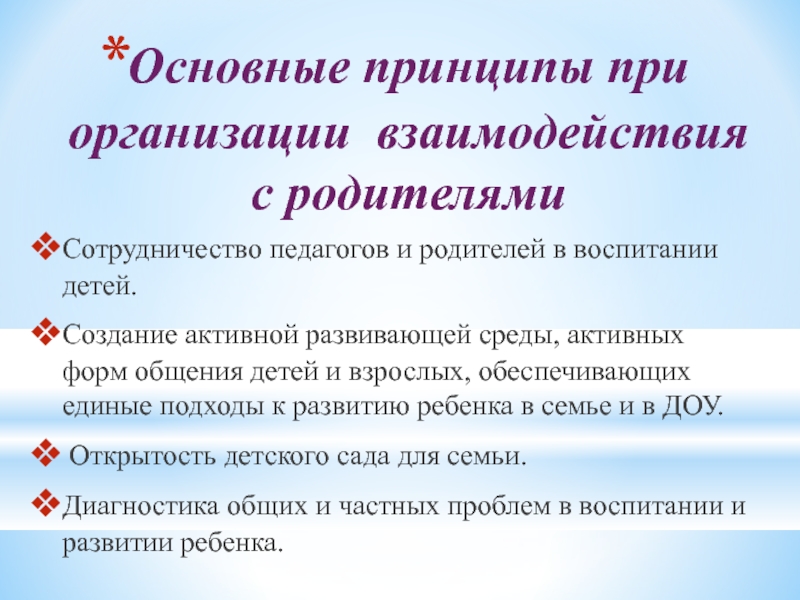 *Основные принципы при организации взаимодействия с родителями

❖Сотрудничество педагогов и родителей в воспитании детей.

❖Создание активной развивающей среды, активных форм общения детей и взрослых, обеспечивающих единые подходы к развитию ребенка в семье и в ДОУ.

❖ Открытость детского сада для семьи.

❖Диагностика общих и частных проблем в воспитании и развитии ребенка.